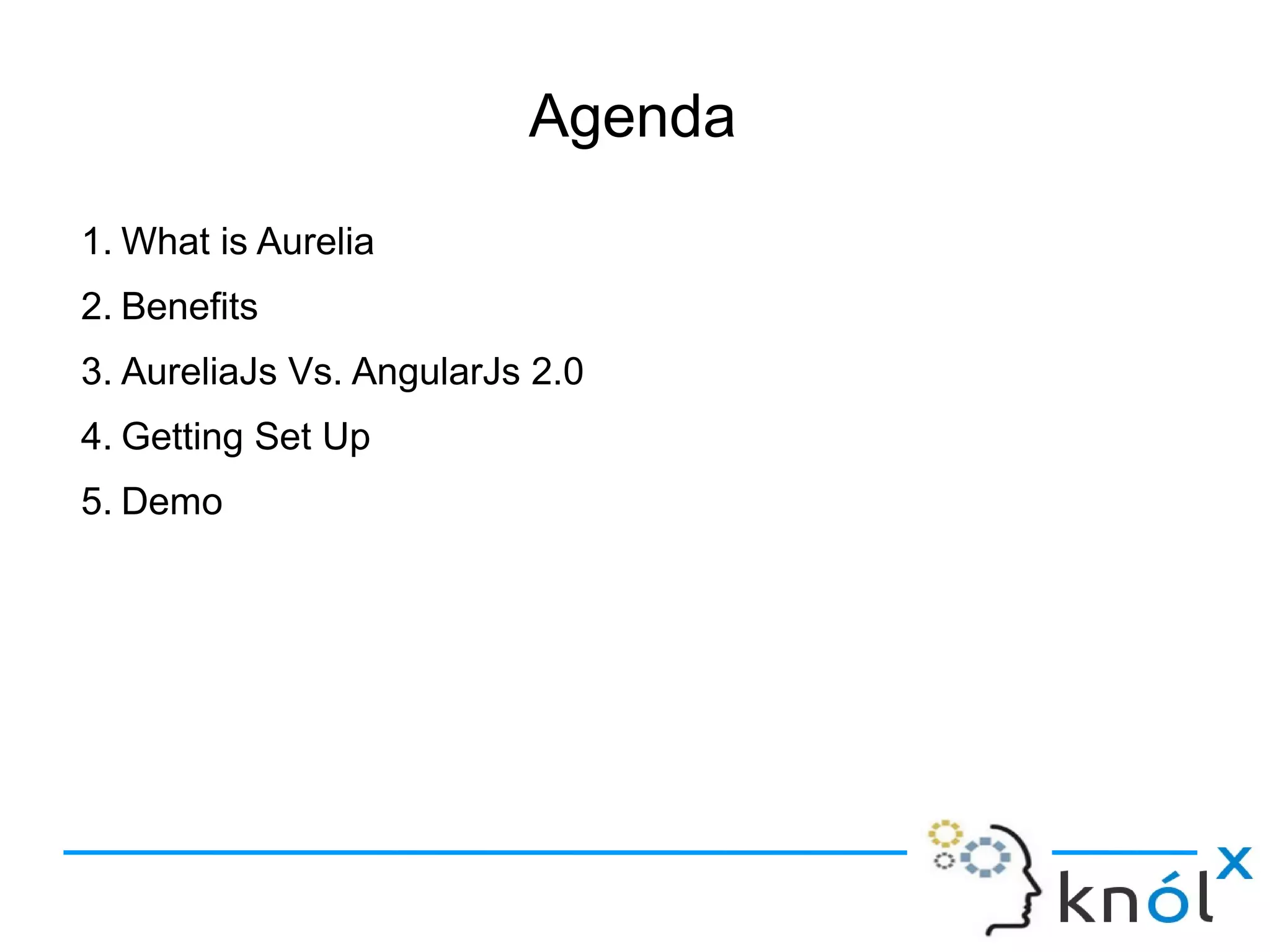 Agenda

1. What is Aurelia
2. Benefits
3. AureliaJs Vs. AngularJs 2.0
4. Getting Set Up
5. Demo

knólx